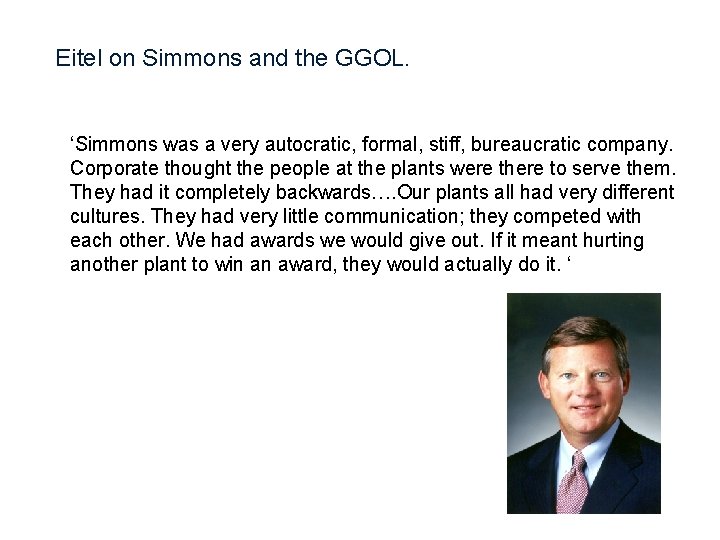 Eitel on Simmons and the GGOL.

‘Simmons was a very autocratic, formal, stiff, bureaucratic company. Corporate thought the people at the plants were there to serve them. They had it completely backwards….Our plants all had very different cultures. They had very little communication; they competed with each other. We had awards we would give out. If it meant hurting another plant to win an award, they would actually do it. ‘